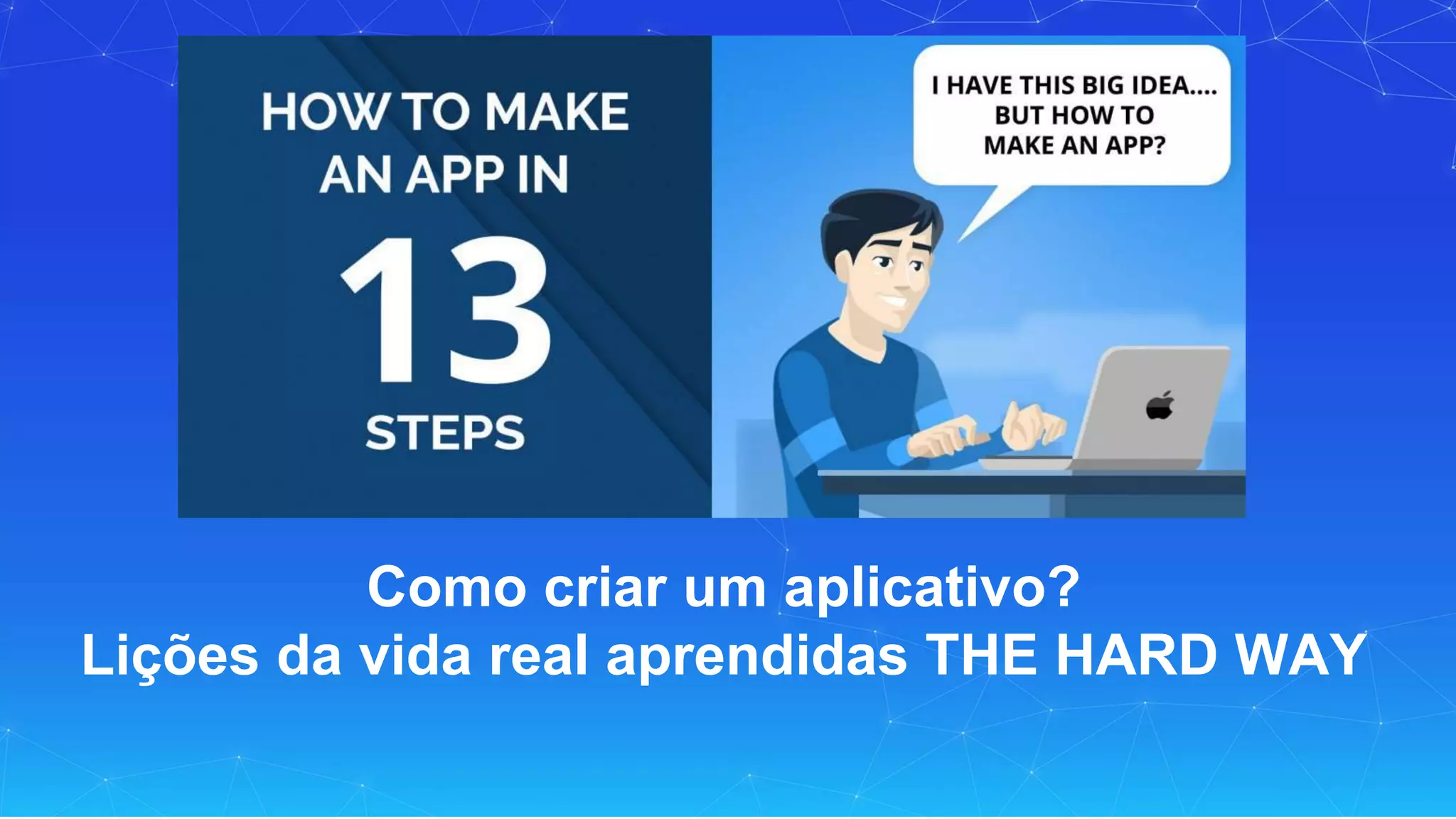 HOW TO MAKE AN APP IN

13

STEPS

I HAVE THIS BIG IDEA.... BUT HOW TO MAKE AN APP?

Como criar um aplicativo?
Lições da vida real aprendidas THE HARD WAY